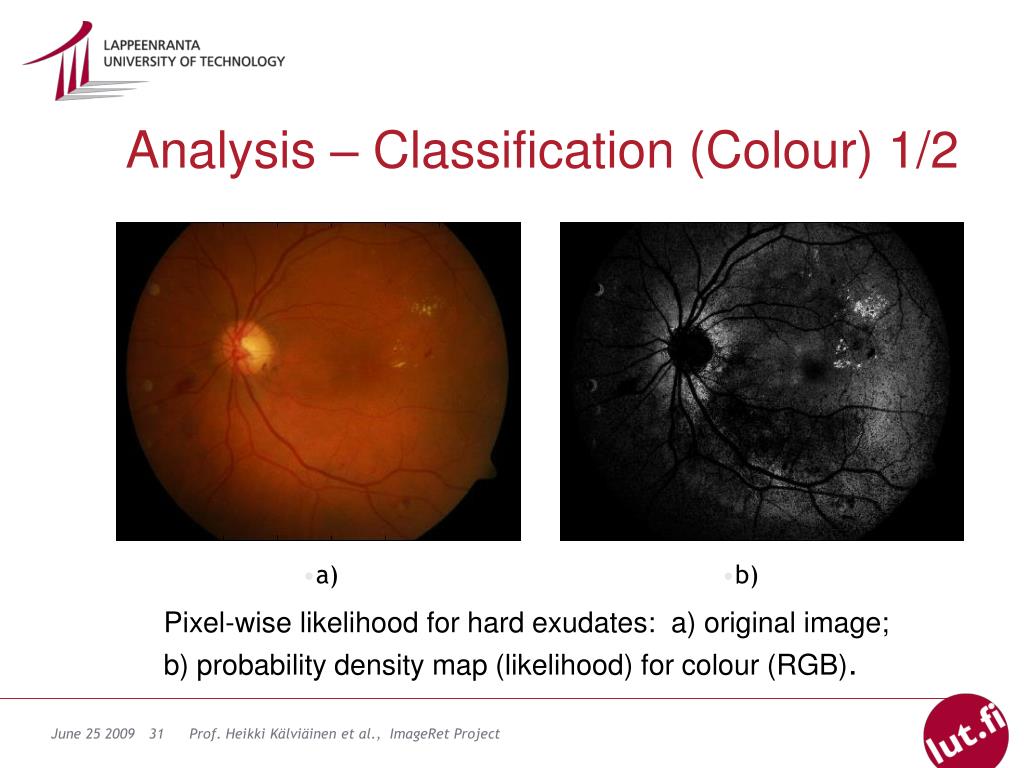 LAPPEENRANTA
UNIVERSITY OF TECHNOLOGY

Analysis – Classification (Colour) 1/2

•a)

•b)

Pixel-wise likelihood for hard exudates: a) original image; b) probability density map (likelihood) for colour (RGB).

June 25 2009 31 Prof. Heikki Kälviäinen et al., ImageRet Project

lut.fi